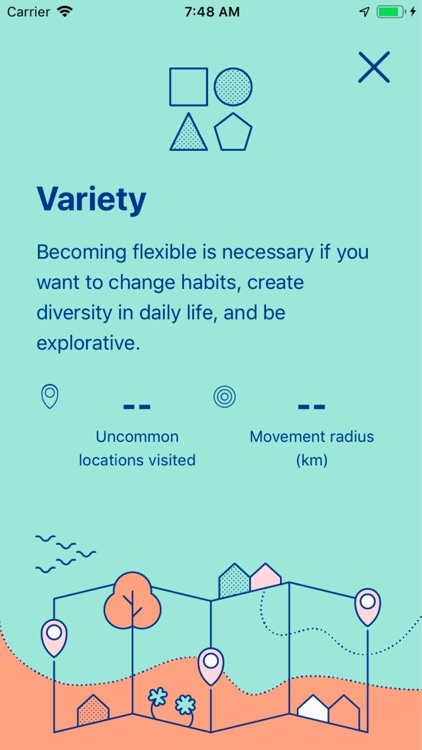 Carrier 7:48 AM

Variety

Becoming flexible is necessary if you want to change habits, create diversity in daily life, and be explorative.

--
Uncommon locations visited

--
Movement radius (km)